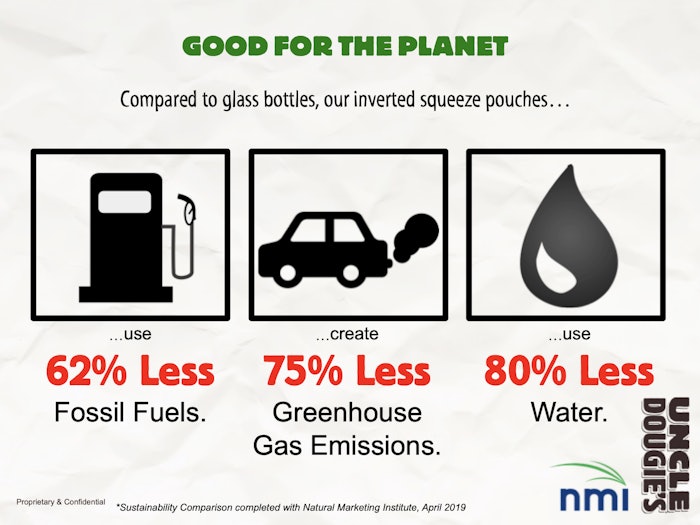 GOOD FOR THE PLANET

Compared to glass bottles, our inverted squeeze pouches…

...use
62% Less
Fossil Fuels.

...create
75% Less
Greenhouse Gas Emissions.

...use
80% Less
Water.

UNCLE DOUGIE'S

nmi

Proprietary & Confidential

*Sustainability Comparison completed with Natural Marketing Institute, April 2019